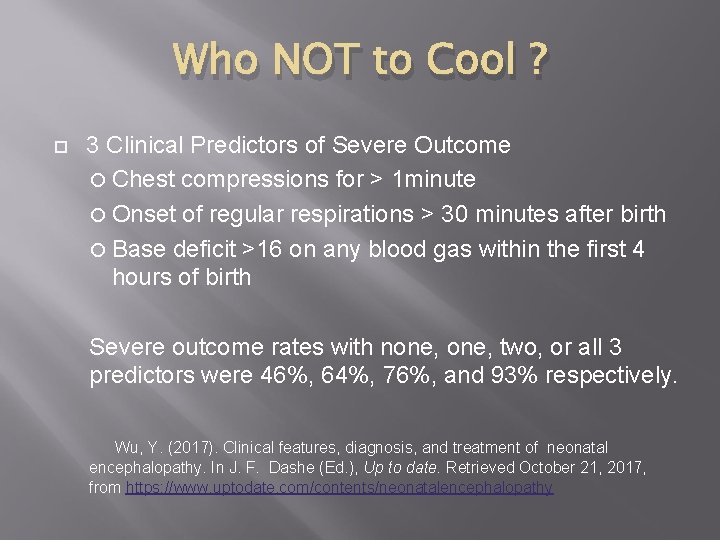 Who NOT to Cool ?

3 Clinical Predictors of Severe Outcome

Chest compressions for > 1minute

Onset of regular respirations > 30 minutes after birth

Base deficit >16 on any blood gas within the first 4 hours of birth

Severe outcome rates with none, one, two, or all 3 predictors were 46%, 64%, 76%, and 93% respectively.

Wu, Y. (2017). Clinical features, diagnosis, and treatment of neonatal encephalopathy. In J. F. Dashe (Ed.), Up to date. Retrieved October 21, 2017, from https://www.uptodate.com/contents/neonatalencephalopathy